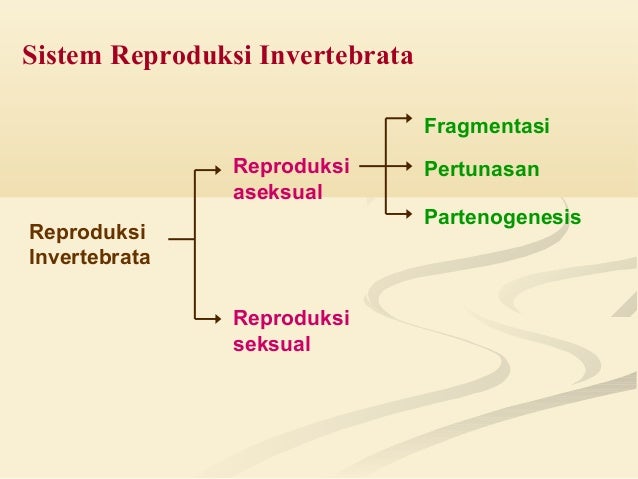 Sistem Reproduksi Invertebrata

Reproduksi Invertebrata

Reproduksi aseksual

Fragmentasi

Pertunasan

Partenogenesis

Reproduksi seksual